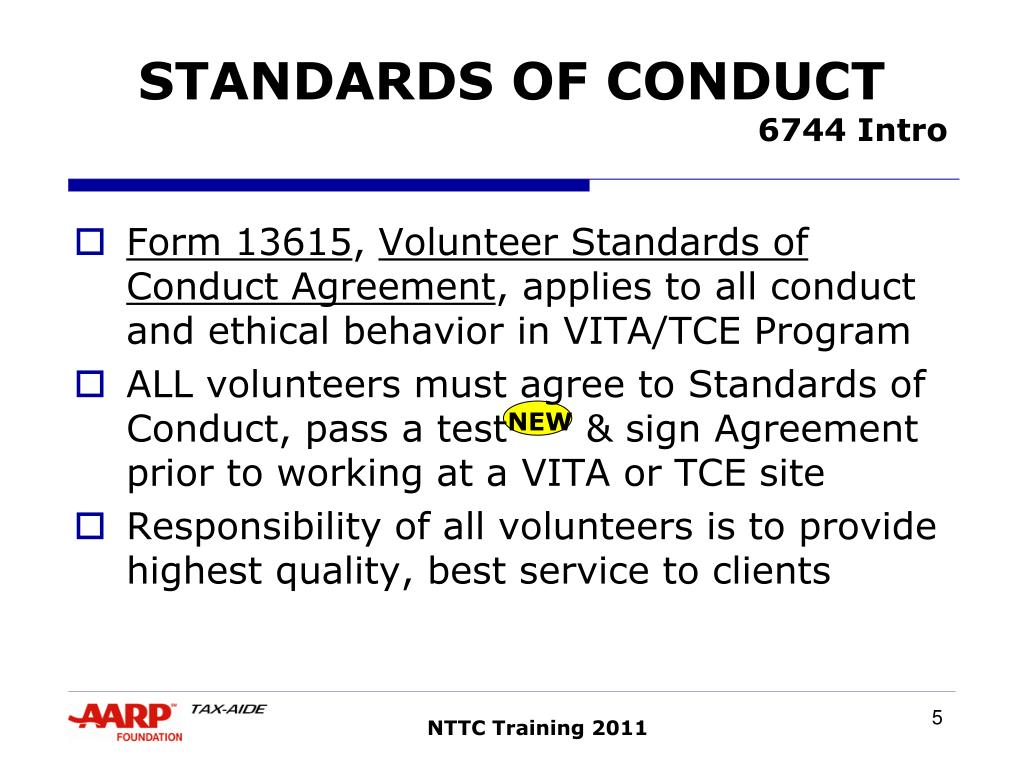 STANDARDS OF CONDUCT
6744 Intro

Form 13615, Volunteer Standards of Conduct Agreement, applies to all conduct and ethical behavior in VITA/TCE Program

ALL volunteers must agree to Standards of Conduct, pass a test NEW & sign Agreement prior to working at a VITA or TCE site

Responsibility of all volunteers is to provide highest quality, best service to clients

AARP FOUNDATION TAX-AIDE

NTTC Training 2011

5